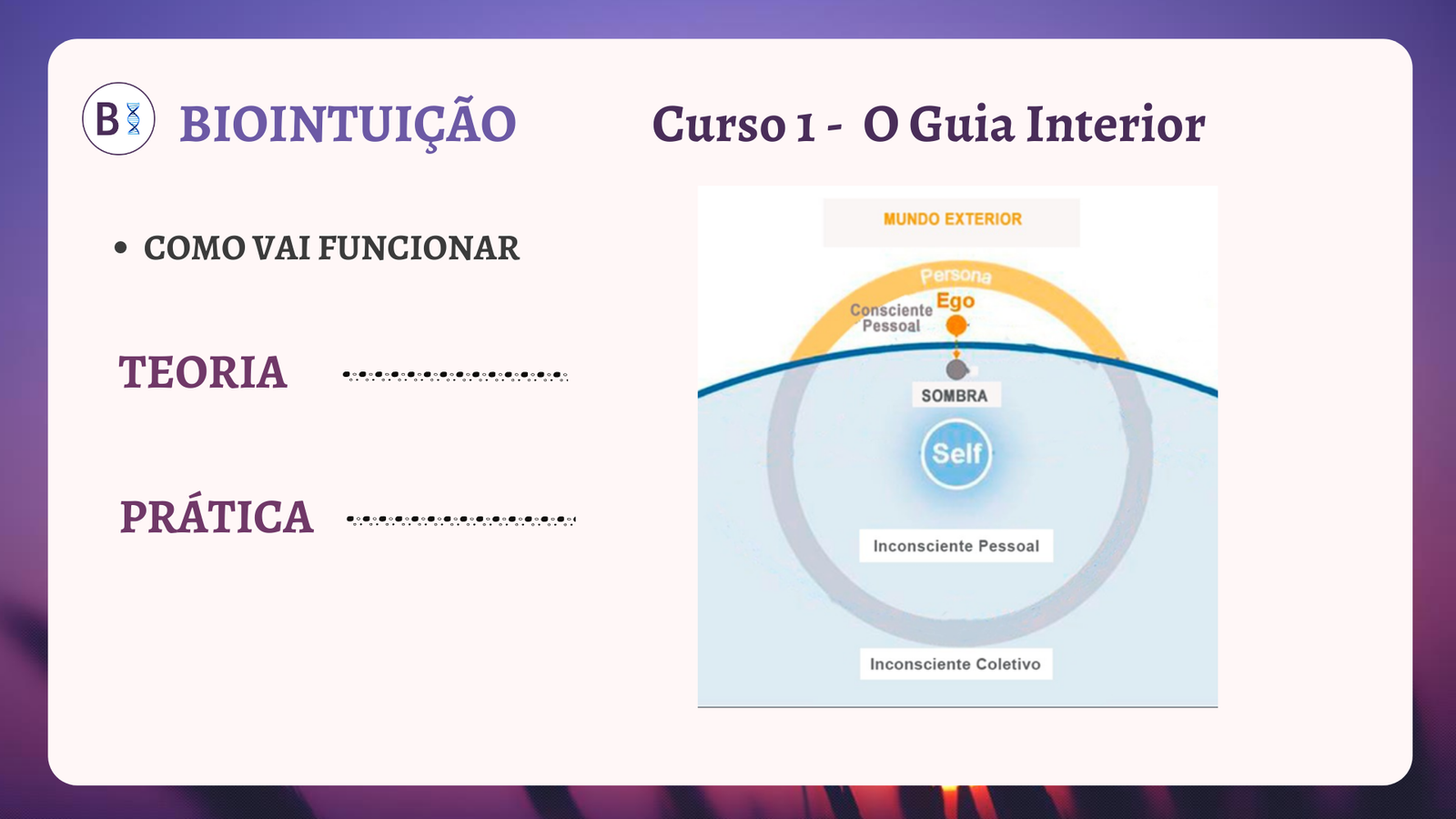 B

BIOINTUIÇÃO

Curso 1 - O Guia Interior

• COMO VAI FUNCIONAR

TEORIA

PRÁTICA

MUNDO EXTERIOR

Persona

Consciente Pessoal

Ego

SOMBRA

Self

Inconsciente Pessoal

Inconsciente Coletivo